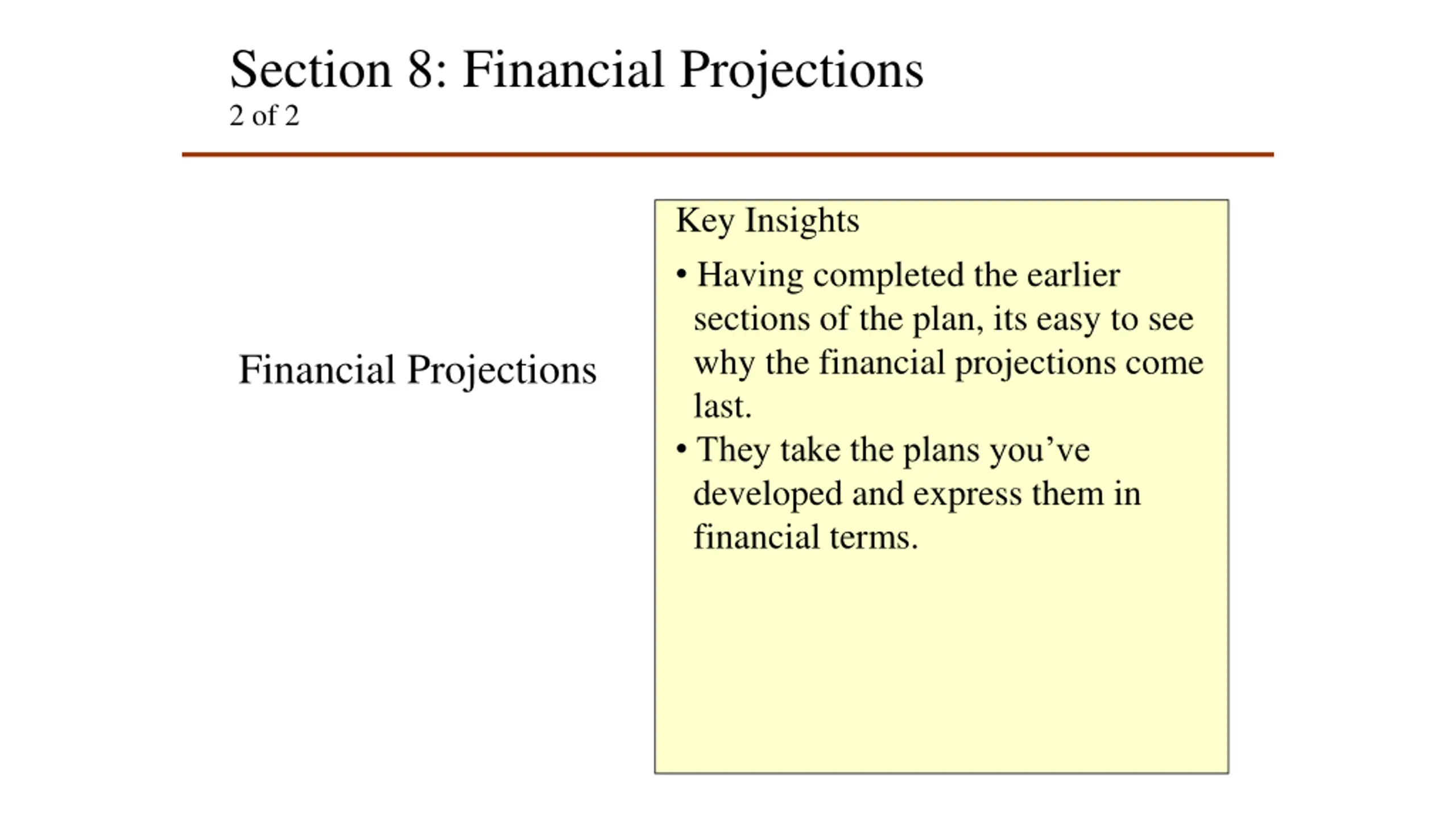 Section 8: Financial Projections
2 of 2

Financial Projections

Key Insights

• Having completed the earlier sections of the plan, its easy to see why the financial projections come last.
• They take the plans you’ve developed and express them in financial terms.